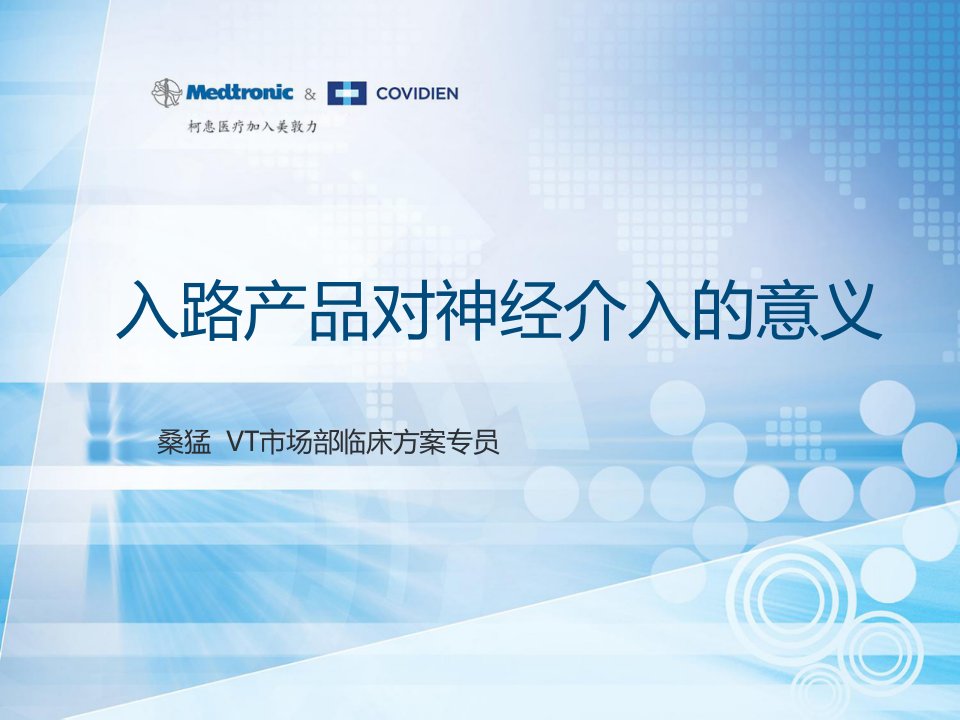 Medtronic & COVIDIEN
柯惠医疗加入美敦力

入路产品对神经介入的意义

桑猛 VT市场部临床方案专员